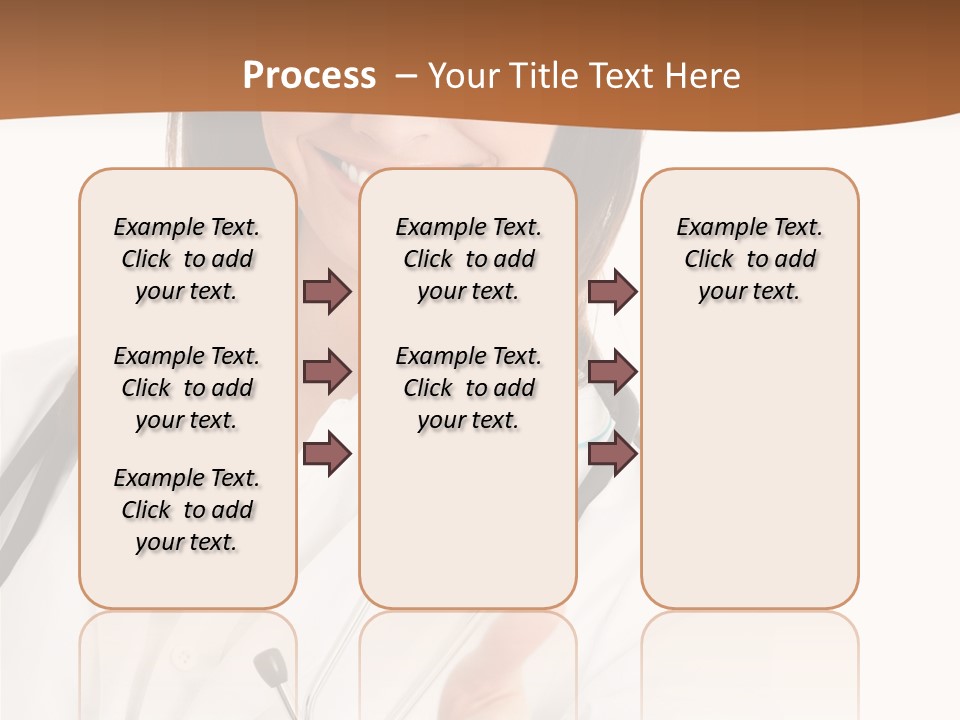 Process – Your Title Text Here

Example Text. Click to add your text.

Example Text. Click to add your text.

Example Text. Click to add your text.

Example Text. Click to add your text.

Example Text. Click to add your text.

Example Text. Click to add your text.